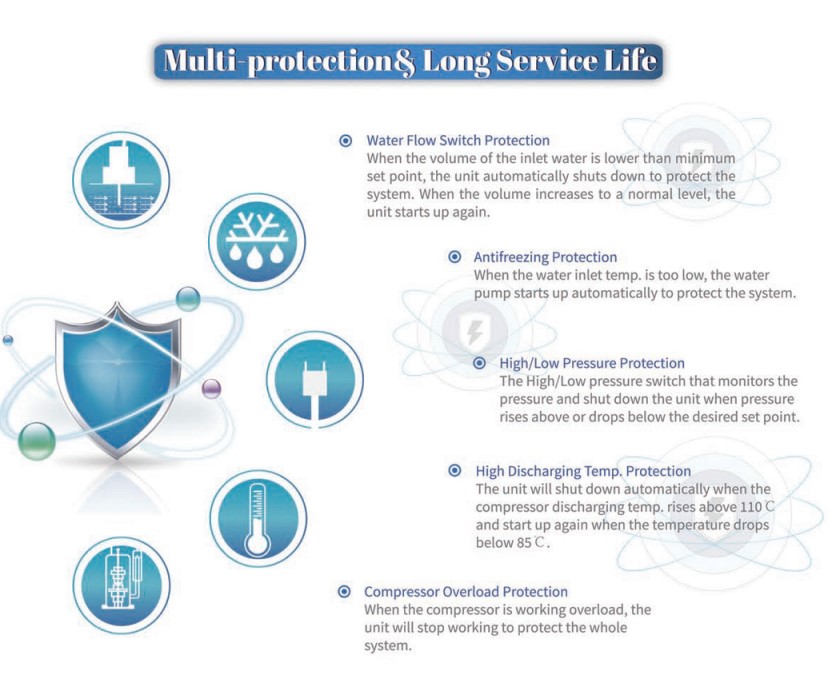 Multi-protection& Long Service Life

Water Flow Switch Protection
When the volume of the inlet water is lower than minimum set point, the unit automatically shuts down to protect the system. When the volume increases to a normal level, the unit starts up again.

Antifreezing Protection
When the water inlet temp. is too low, the water pump starts up automatically to protect the system.

High/Low Pressure Protection
The High/Low pressure switch that monitors the pressure and shut down the unit when pressure rises above or drops below the desired set point.

High Discharging Temp. Protection
The unit will shut down automatically when the compressor discharging temp. rises above 110℃ and start up again when the temperature drops below 85℃.

Compressor Overload Protection
When the compressor is working overload, the unit will stop working to protect the whole system.